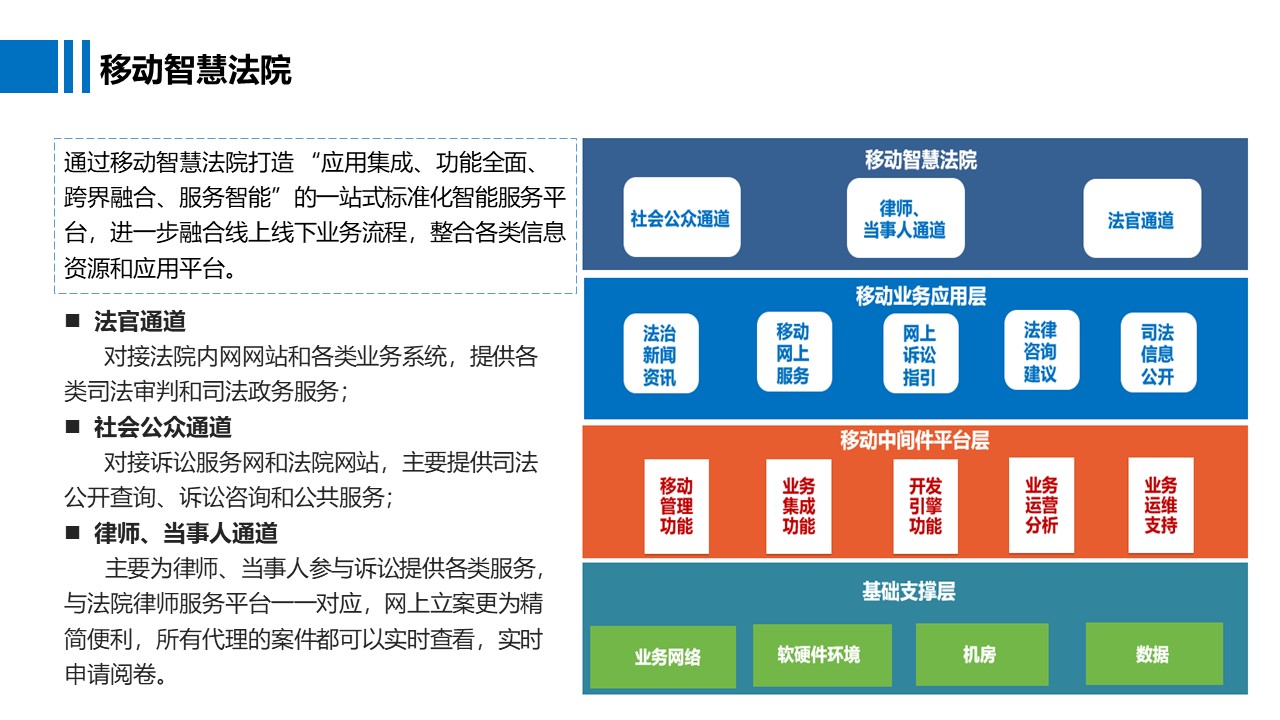 移动智慧法院

通过移动智慧法院打造 “应用集成、功能全面、跨界融合、服务智能”的一站式标准化智能服务平台，进一步融合线上线下业务流程，整合各类信息资源和应用平台。

■ 法官通道
对接法院内网网站和各类业务系统，提供各类司法审判和司法政务服务；
■ 社会公众通道
对接诉讼服务网和法院网站，主要提供司法公开查询、诉讼咨询和公共服务；
■ 律师、当事人通道
主要为律师、当事人参与诉讼提供各类服务，与法院律师服务平台一一对应，网上立案更为精简便利，所有代理的案件都可以实时查看，实时申请阅卷。

移动智慧法院
社会公众通道
律师、当事人通道
法官通道

移动业务应用层
法治新闻资讯
移动网上服务
网上诉讼指引
法律咨询建议
司法信息公开

移动中间件平台层
移动管理功能
业务集成功能
开发引擎功能
业务运营分析
业务运维支持

基础支撑层
业务网络
软硬件环境
机房
数据